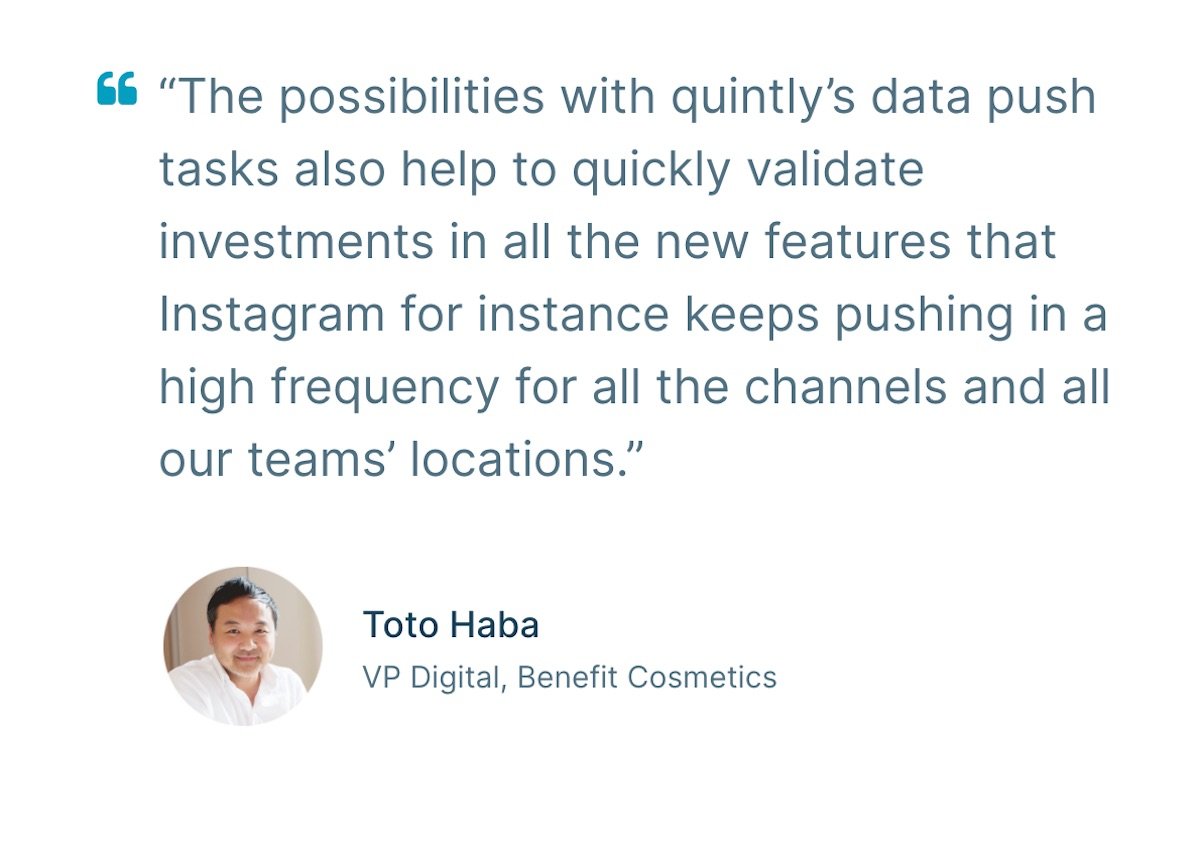 “The possibilities with quintly’s data push tasks also help to quickly validate investments in all the new features that Instagram for instance keeps pushing in a high frequency for all the channels and all our teams’ locations.”

Toto Haba
VP Digital, Benefit Cosmetics